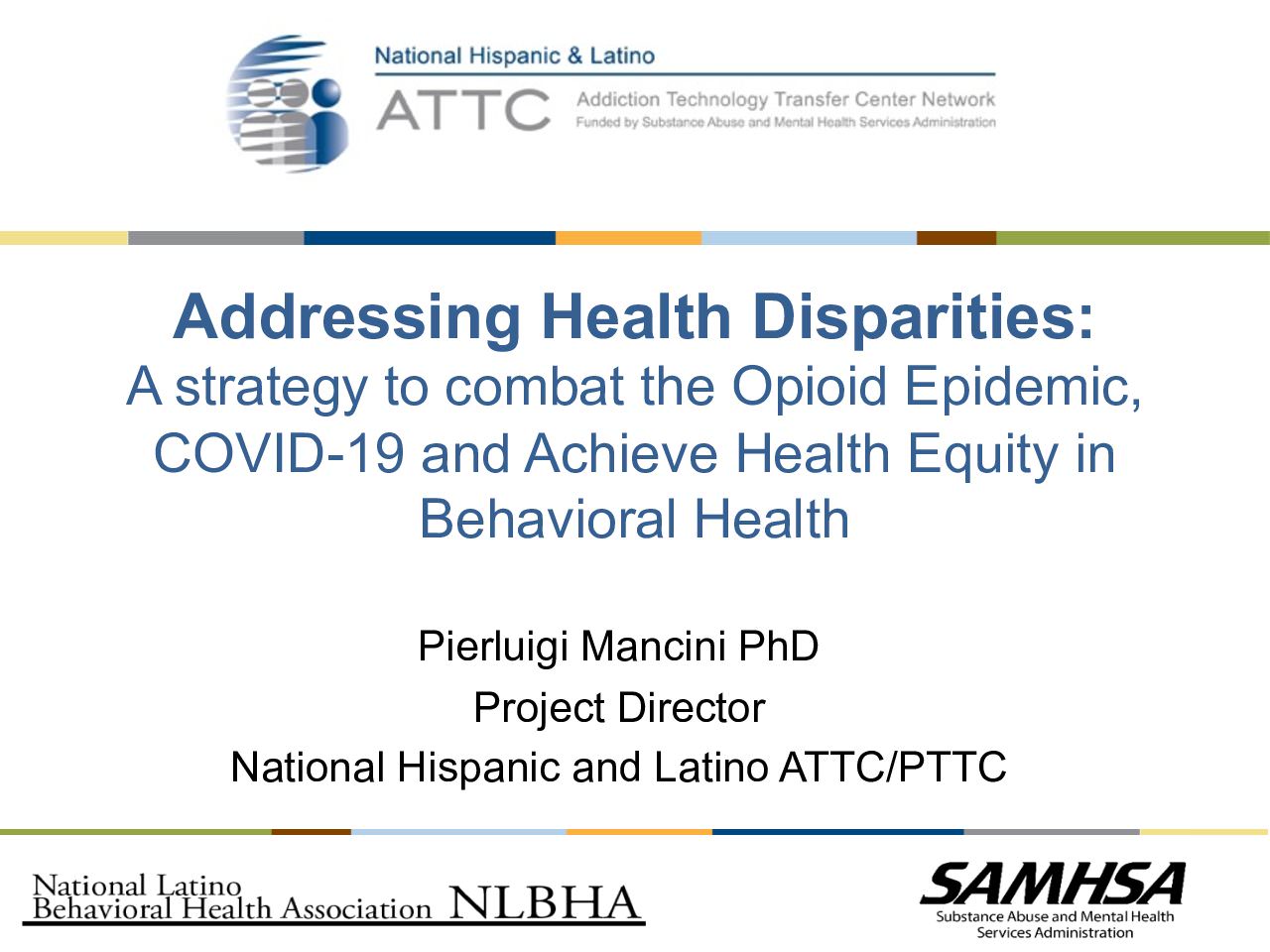 National Hispanic & Latino
ATTC
Addiction Technology Transfer Center Network
Funded by Substance Abuse and Mental Health Services Administration

Addressing Health Disparities:
A strategy to combat the Opioid Epidemic, COVID-19 and Achieve Health Equity in Behavioral Health

Pierluigi Mancini PhD
Project Director
National Hispanic and Latino ATTC/PTTC

National Latino Behavioral Health Association NLBHA

SAMHSA
Substance Abuse and Mental Health Services Administration